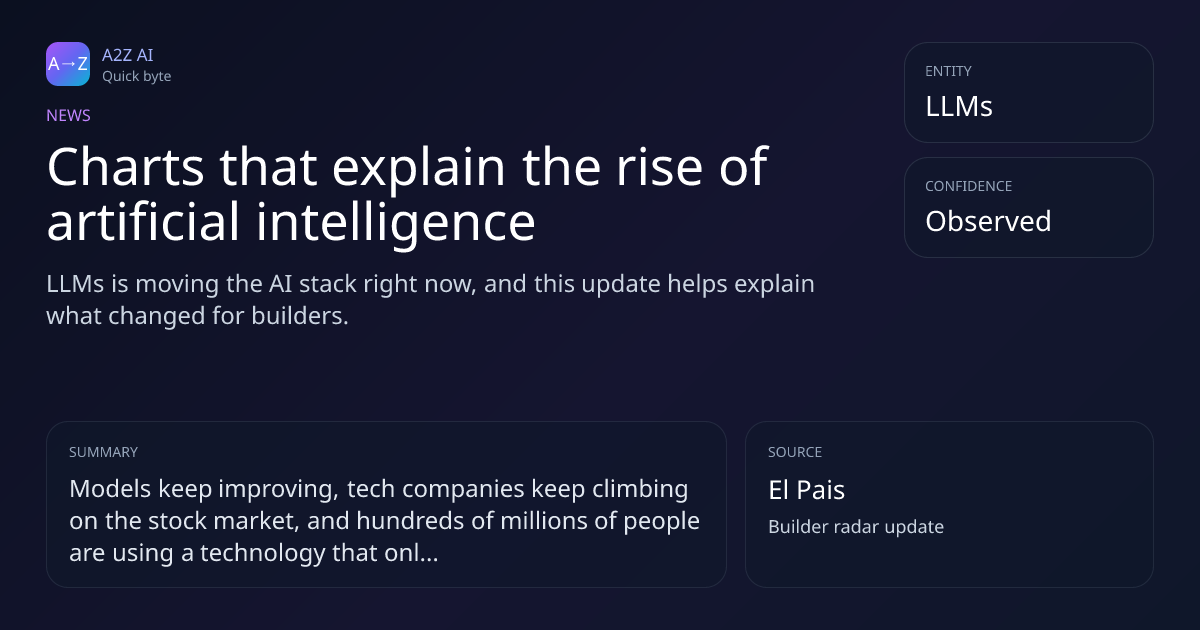 A→Z
A2Z AI
Quick byte

NEWS

Charts that explain the rise of artificial intelligence

LLMs is moving the AI stack right now, and this update helps explain what changed for builders.

ENTITY
LLMs

CONFIDENCE
Observed

SUMMARY
Models keep improving, tech companies keep climbing on the stock market, and hundreds of millions of people are using a technology that onl...

SOURCE
El Pais
Builder radar update